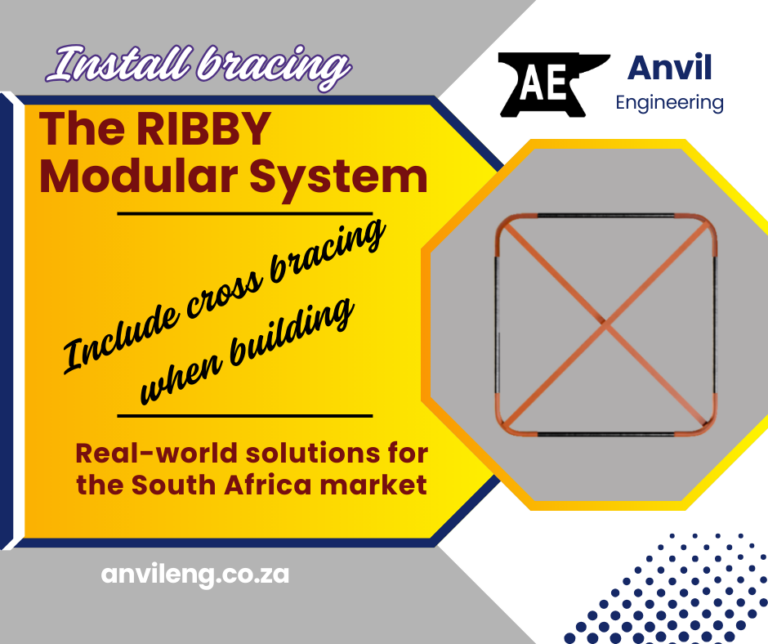 Install bracing

AE Anvil Engineering

The RIBBY Modular System

Include cross bracing when building

Real-world solutions for the South Africa market

anvileng.co.za